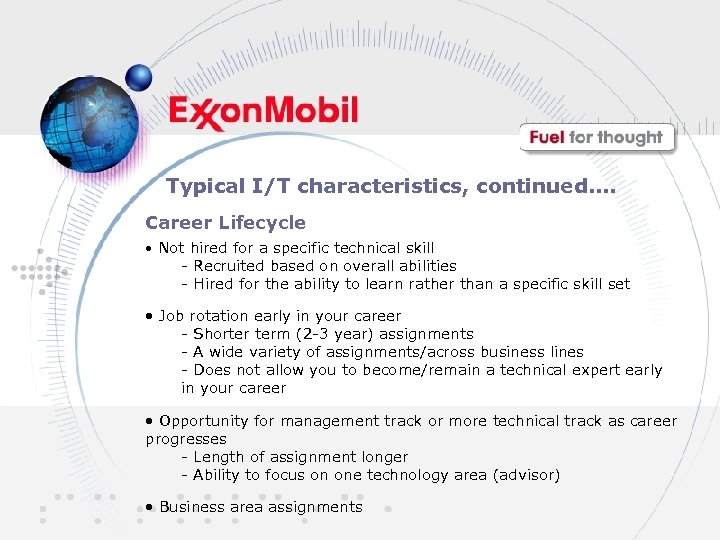 ExxonMobil

Fuel for thought

Typical I/T characteristics, continued....

Career Lifecycle

• Not hired for a specific technical skill
- Recruited based on overall abilities
- Hired for the ability to learn rather than a specific skill set

• Job rotation early in your career
- Shorter term (2-3 year) assignments
- A wide variety of assignments/across business lines
- Does not allow you to become/remain a technical expert early in your career

• Opportunity for management track or more technical track as career progresses
- Length of assignment longer
- Ability to focus on one technology area (advisor)

• Business area assignments